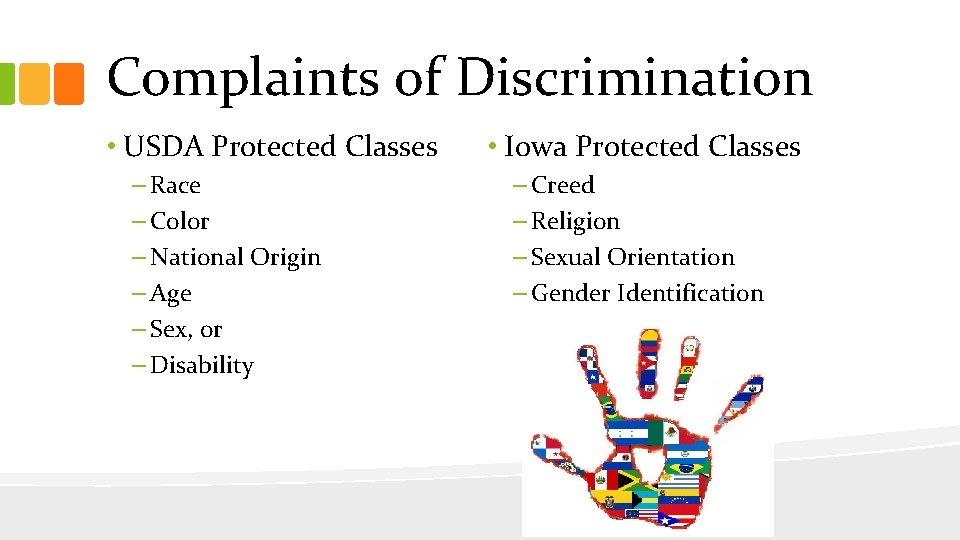 Complaints of Discrimination

• USDA Protected Classes
– Race
– Color
– National Origin
– Age
– Sex, or
– Disability

• Iowa Protected Classes
– Creed
– Religion
– Sexual Orientation
– Gender Identification